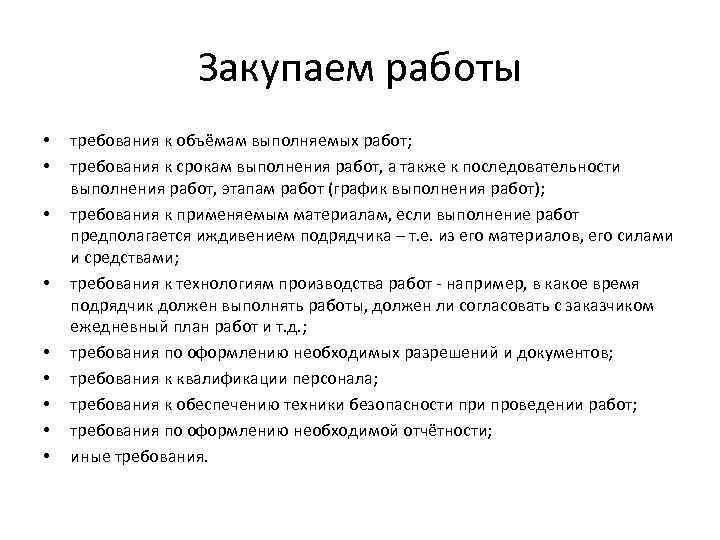 Закупаем работы

• требования к объёмам выполняемых работ;
• требования к срокам выполнения работ, а также к последовательности выполнения работ, этапам работ (график выполнения работ);
• требования к применяемым материалам, если выполнение работ предполагается иждивением подрядчика – т.е. из его материалов, его силами и средствами;
• требования к технологиям производства работ - например, в какое время подрядчик должен выполнять работы, должен ли согласовать с заказчиком ежедневный план работ и т.д.;
• требования по оформлению необходимых разрешений и документов;
• требования к квалификации персонала;
• требования к обеспечению техники безопасности при проведении работ;
• требования по оформлению необходимой отчётности;
• иные требования.